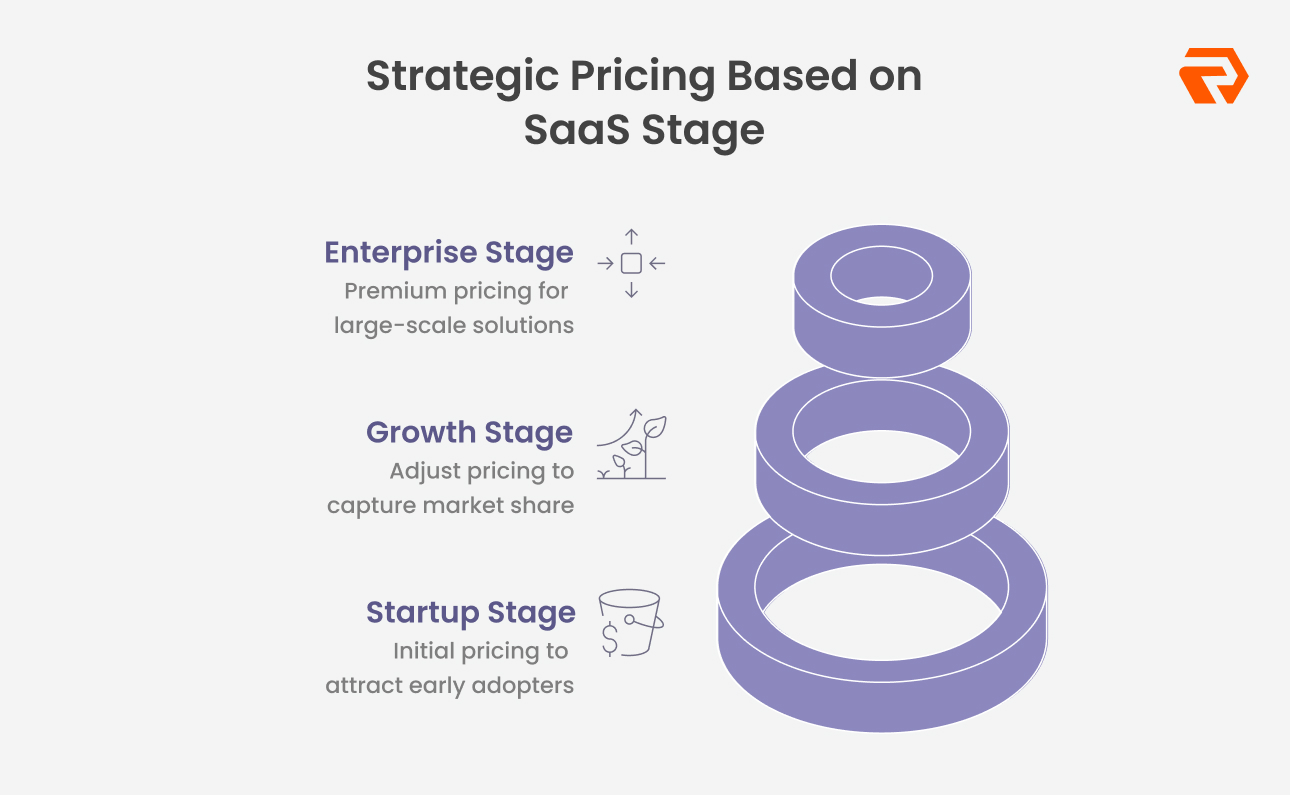 Strategic Pricing Based on SaaS Stage

Enterprise Stage
Premium pricing for large-scale solutions

Growth Stage
Adjust pricing to capture market share

Startup Stage
Initial pricing to attract early adopters